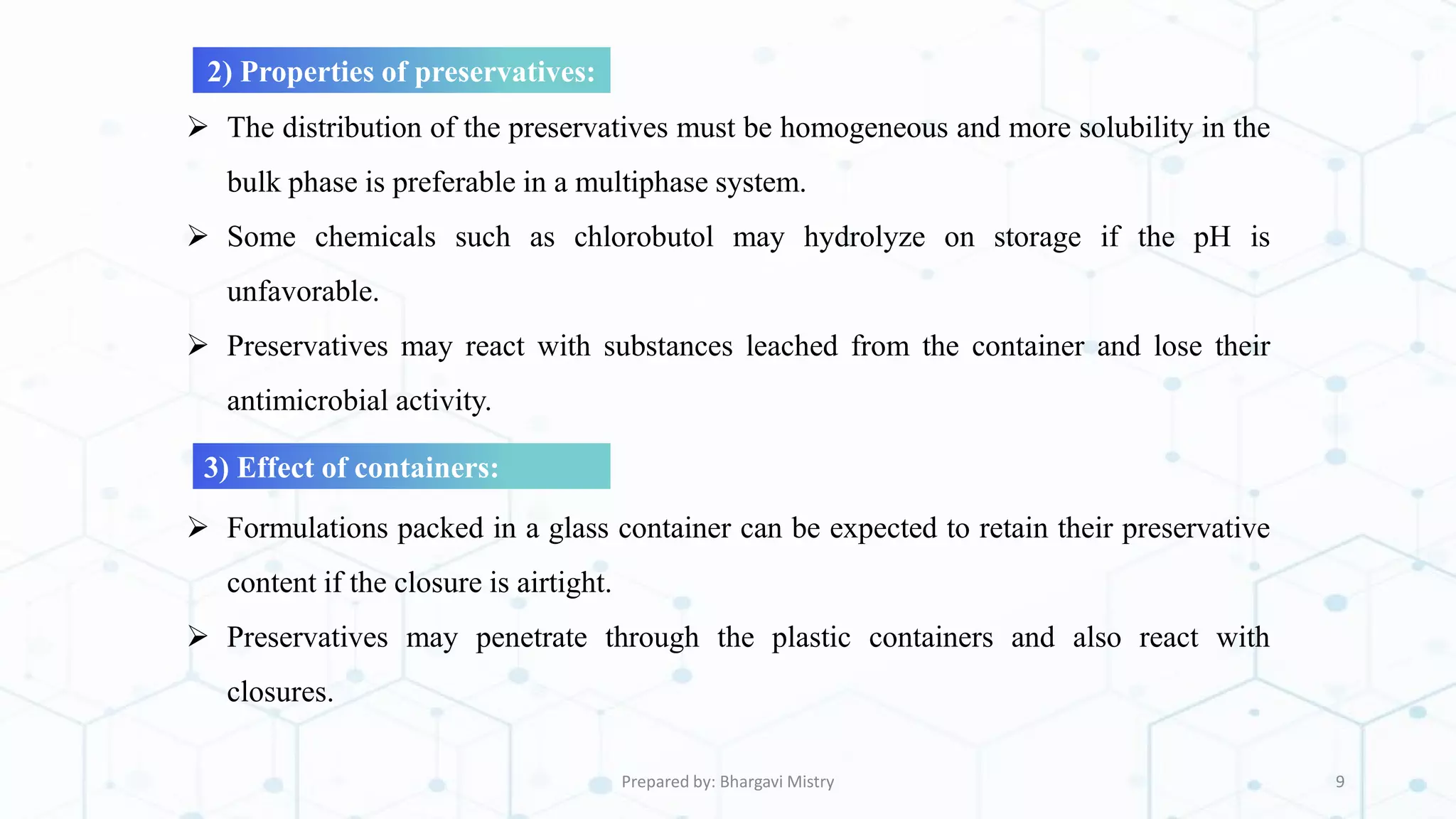 2) Properties of preservatives:

➢ The distribution of the preservatives must be homogeneous and more solubility in the bulk phase is preferable in a multiphase system.

➢ Some chemicals such as chlorobutol may hydrolyze on storage if the pH is unfavorable.

➢ Preservatives may react with substances leached from the container and lose their antimicrobial activity.

3) Effect of containers:

➢ Formulations packed in a glass container can be expected to retain their preservative content if the closure is airtight.

➢ Preservatives may penetrate through the plastic containers and also react with closures.

Prepared by: Bhargavi Mistry

9